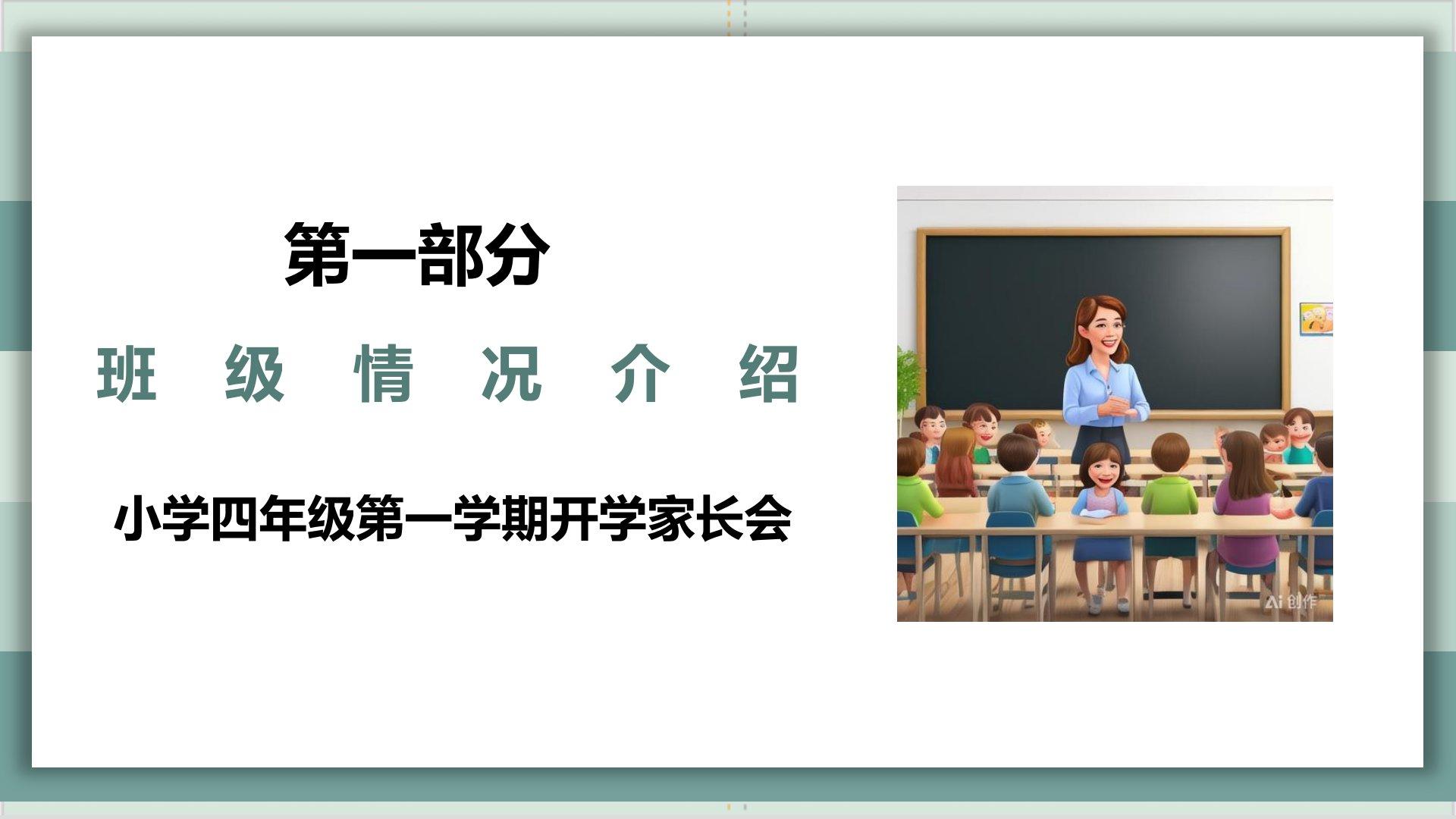 第一部分

班 级 情 况 介 绍

小学四年级第一学期开学家长会

Ai 创作